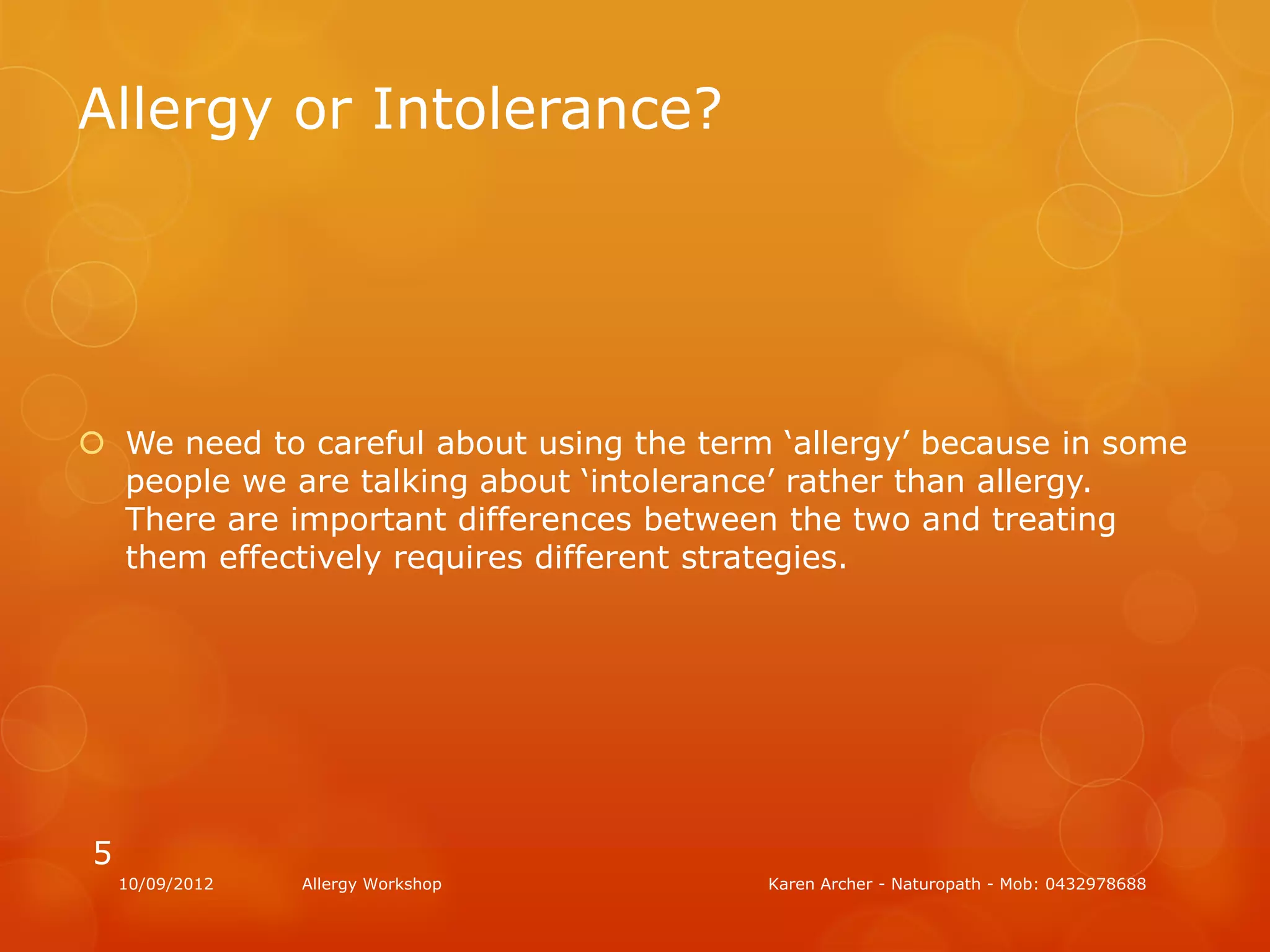 Allergy or Intolerance?

We need to careful about using the term ‘allergy’ because in some people we are talking about ‘intolerance’ rather than allergy. There are important differences between the two and treating them effectively requires different strategies.

5

10/09/2012 Allergy Workshop Karen Archer - Naturopath - Mob: 0432978688